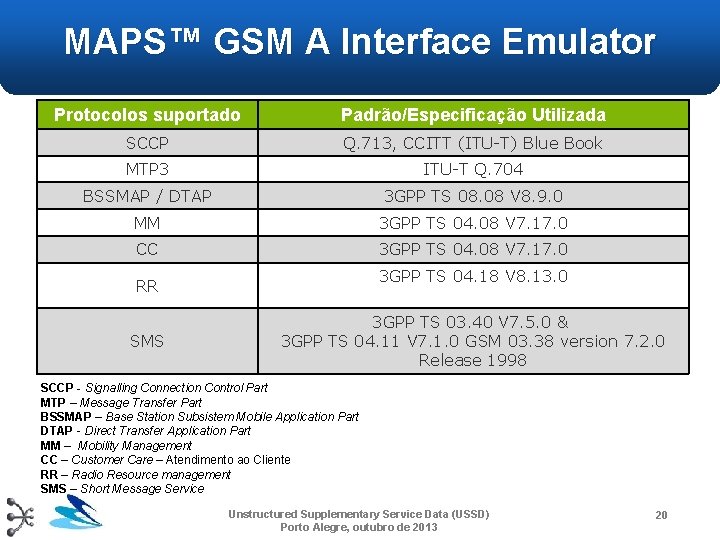 MAPS™ GSM A Interface Emulator

| Protocolos suportado | Padrão/Especificação Utilizada |
|---|---|
| SCCP | Q.713, CCITT (ITU-T) Blue Book |
| MTP3 | ITU-T Q.704 |
| BSSMAP / DTAP | 3GPP TS 08.08 V8.9.0 |
| MM | 3GPP TS 04.08 V7.17.0 |
| CC | 3GPP TS 04.08 V7.17.0 |
| RR | 3GPP TS 04.18 V8.13.0 |
| SMS | 3GPP TS 03.40 V7.5.0 & 3GPP TS 04.11 V7.1.0 GSM 03.38 version 7.2.0 Release 1998 |

SCCP - Signalling Connection Control Part
MTP – Message Transfer Part
BSSMAP – Base Station Subsistem Mobile Application Part
DTAP - Direct Transfer Application Part
MM – Mobility Management
CC – Customer Care – Atendimento ao Cliente
RR – Radio Resource management
SMS – Short Message Service

Unstructured Supplementary Service Data (USSD)
Porto Alegre, outubro de 2013

20